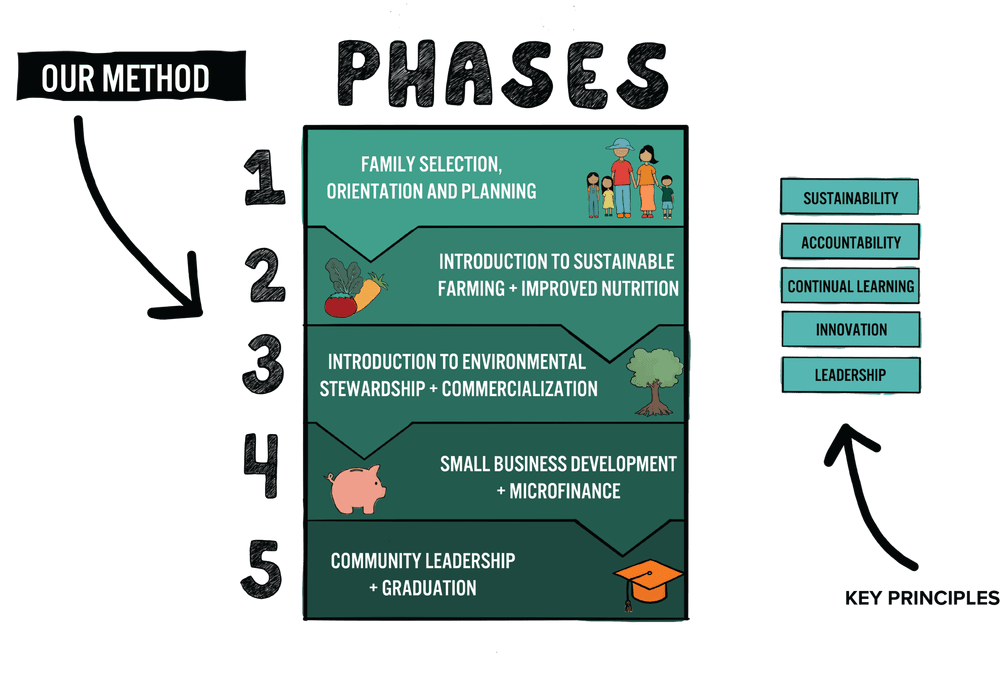 OUR METHOD

PHASES

1
FAMILY SELECTION, ORIENTATION AND PLANNING

2
INTRODUCTION TO SUSTAINABLE FARMING + IMPROVED NUTRITION

3
INTRODUCTION TO ENVIRONMENTAL STEWARDSHIP + COMMERCIALIZATION

4
SMALL BUSINESS DEVELOPMENT + MICROFINANCE

5
COMMUNITY LEADERSHIP + GRADUATION

SUSTAINABILITY

ACCOUNTABILITY

CONTINUAL LEARNING

INNOVATION

LEADERSHIP

KEY PRINCIPLES